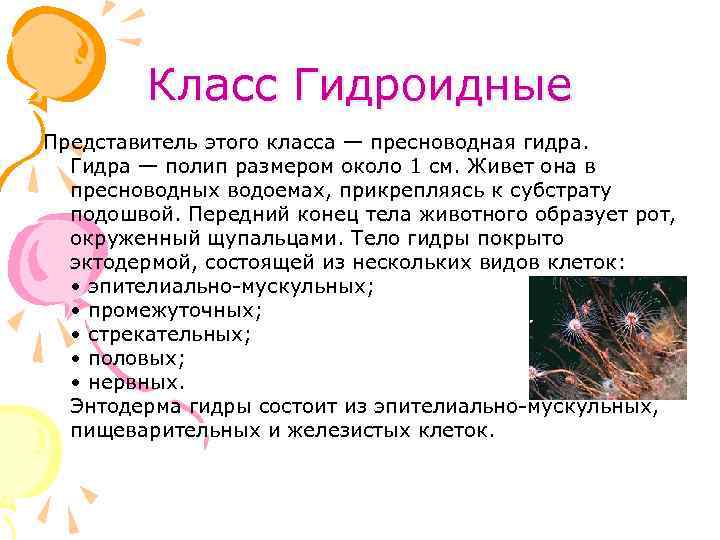 Класс Гидроидные

Представитель этого класса — пресноводная гидра. Гидра — полип размером около 1 см. Живет она в пресноводных водоемах, прикрепляясь к субстрату подошвой. Передний конец тела животного образует рот, окруженный щупальцами. Тело гидры покрыто эктодермой, состоящей из нескольких видов клеток:
• эпителиально-мускульных;
• промежуточных;
• стрекательных;
• половых;
• нервных.
Энтодерма гидры состоит из эпителиально-мускульных, пищеварительных и железистых клеток.